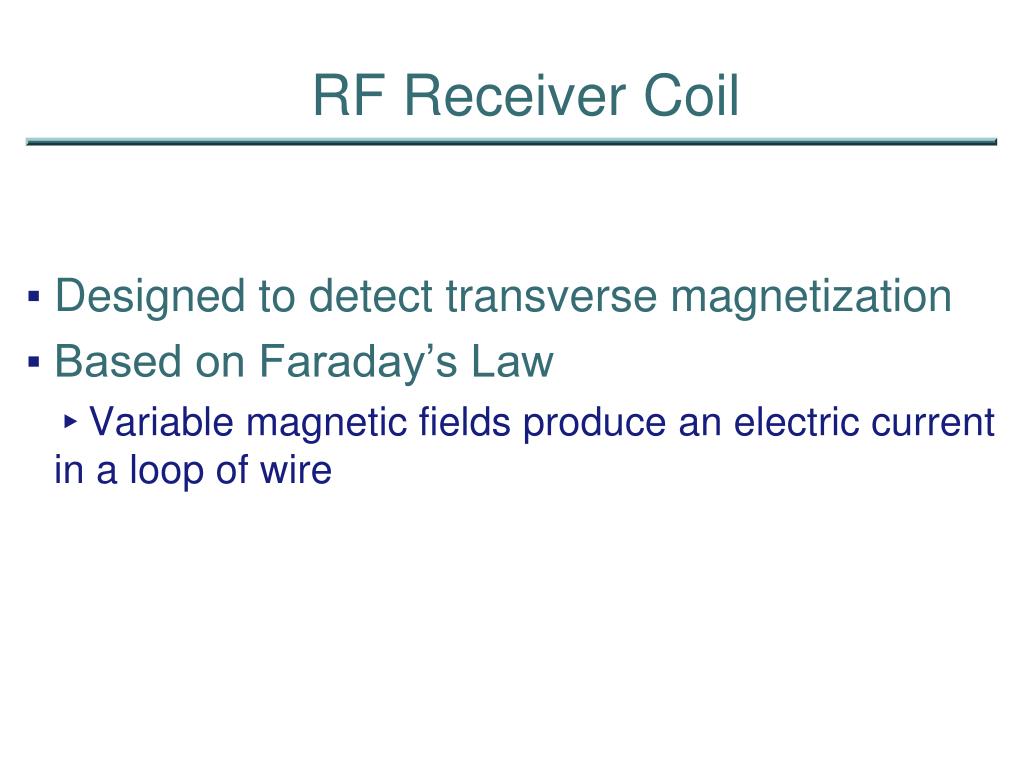 RF Receiver Coil

▪ Designed to detect transverse magnetization
▪ Based on Faraday’s Law
‣ Variable magnetic fields produce an electric current in a loop of wire